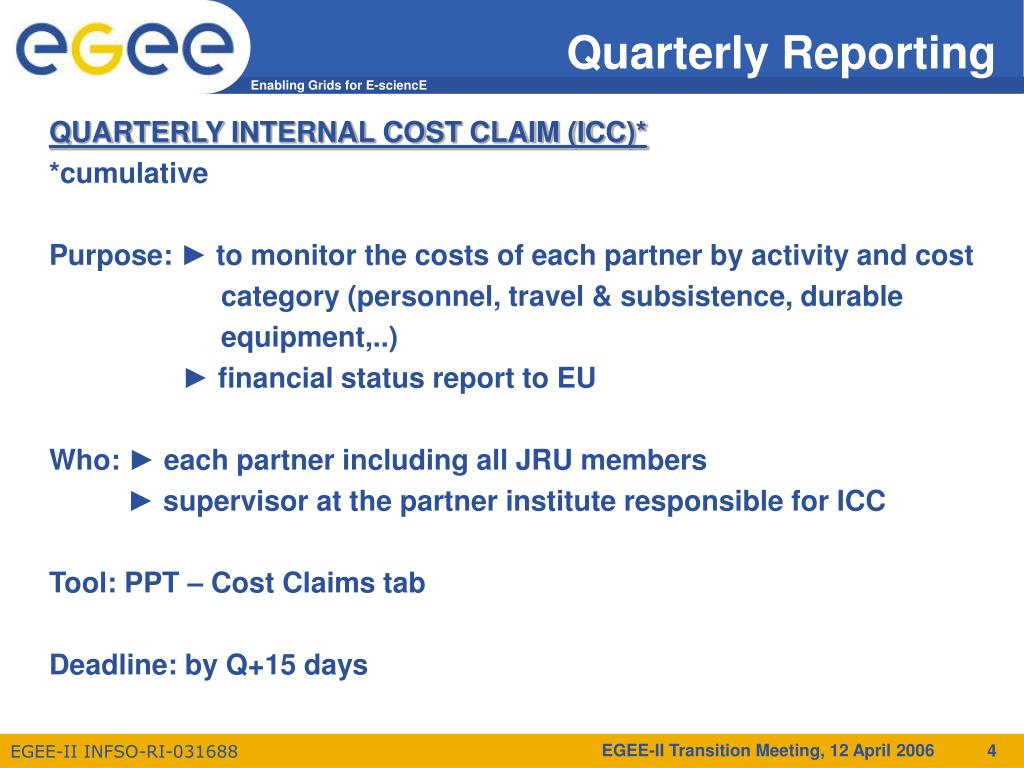 egee
Enabling Grids for E-sciencE

Quarterly Reporting

QUARTERLY INTERNAL COST CLAIM (ICC)*
*cumulative

Purpose: ► to monitor the costs of each partner by activity and cost category (personnel, travel & subsistence, durable equipment,..)
► financial status report to EU

Who: ► each partner including all JRU members
► supervisor at the partner institute responsible for ICC

Tool: PPT – Cost Claims tab

Deadline: by Q+15 days

EGEE-II INFSO-RI-031688

EGEE-II Transition Meeting, 12 April 2006

4